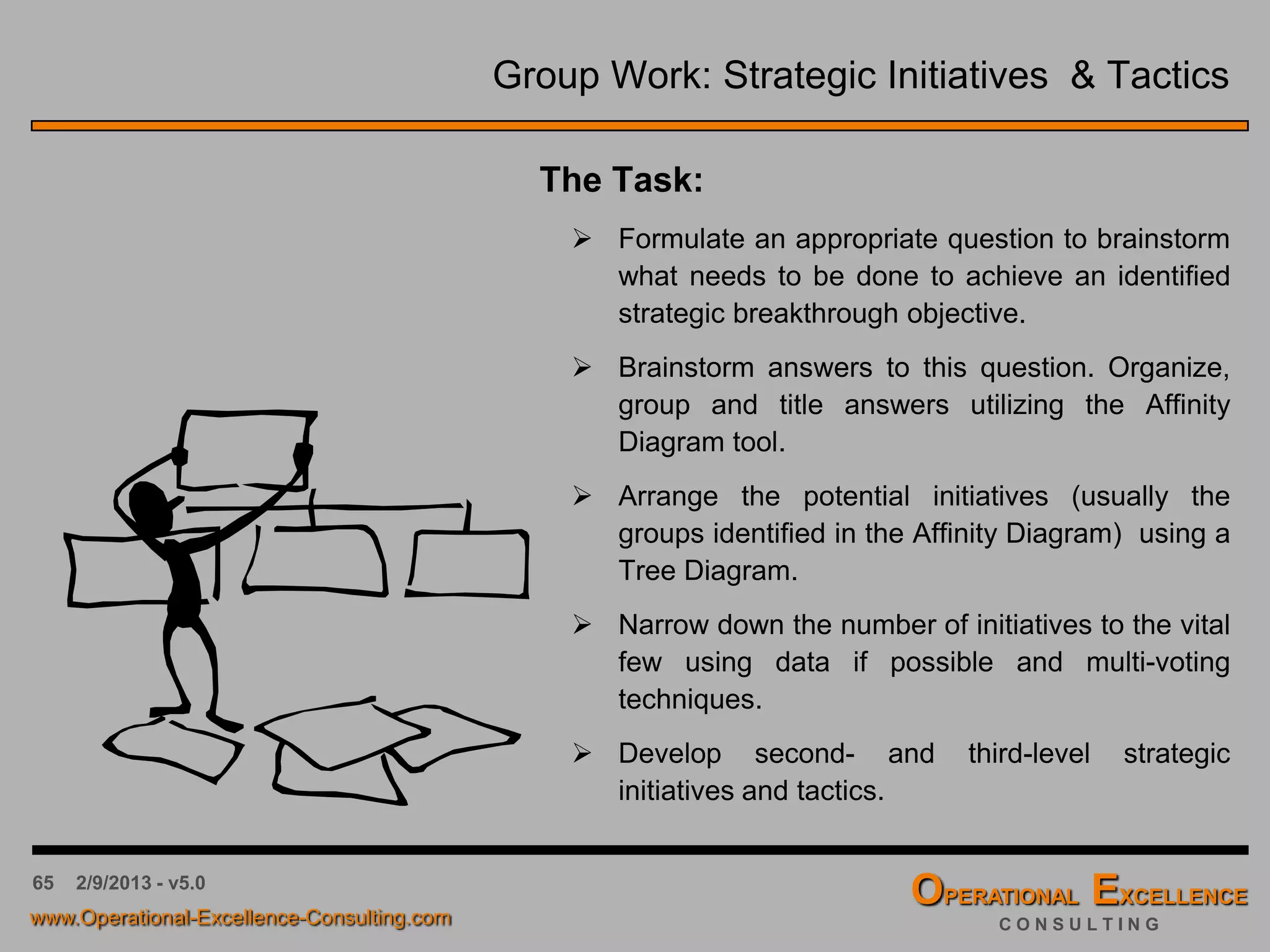 Group Work: Strategic Initiatives & Tactics

The Task:

➢ Formulate an appropriate question to brainstorm what needs to be done to achieve an identified strategic breakthrough objective.

➢ Brainstorm answers to this question. Organize, group and title answers utilizing the Affinity Diagram tool.

➢ Arrange the potential initiatives (usually the groups identified in the Affinity Diagram) using a Tree Diagram.

➢ Narrow down the number of initiatives to the vital few using data if possible and multi-voting techniques.

➢ Develop second- and third-level strategic initiatives and tactics.

65 2/9/2013 - v5.0

www.Operational-Excellence-Consulting.com

OPERATIONAL EXCELLENCE
CONSULTING